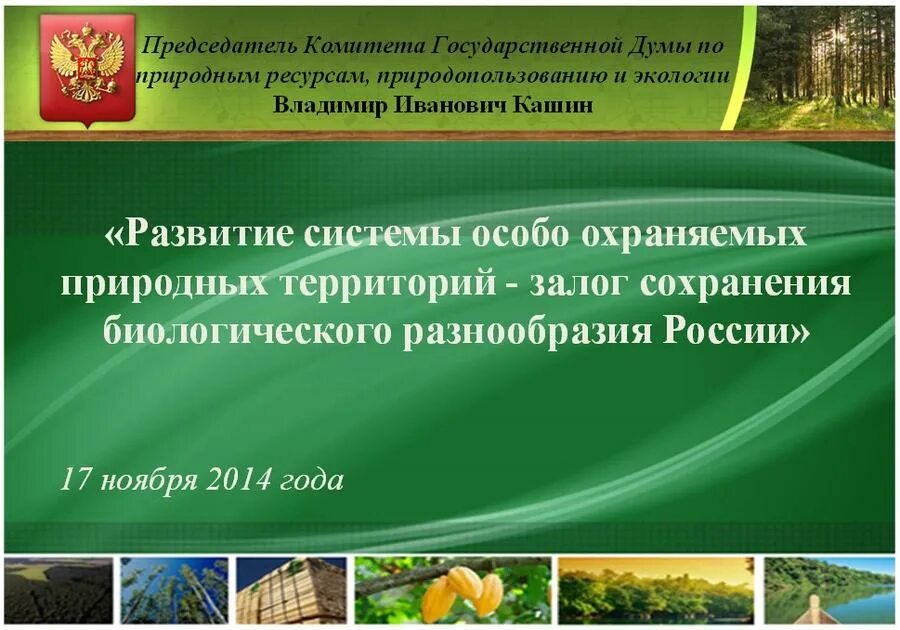 Председатель Комитета Государственной Думы по природным ресурсам, природопользованию и экологии
Владимир Иванович Кашин

«Развитие системы особо охраняемых природных территорий - залог сохранения биологического разнообразия России»

17 ноября 2014 года